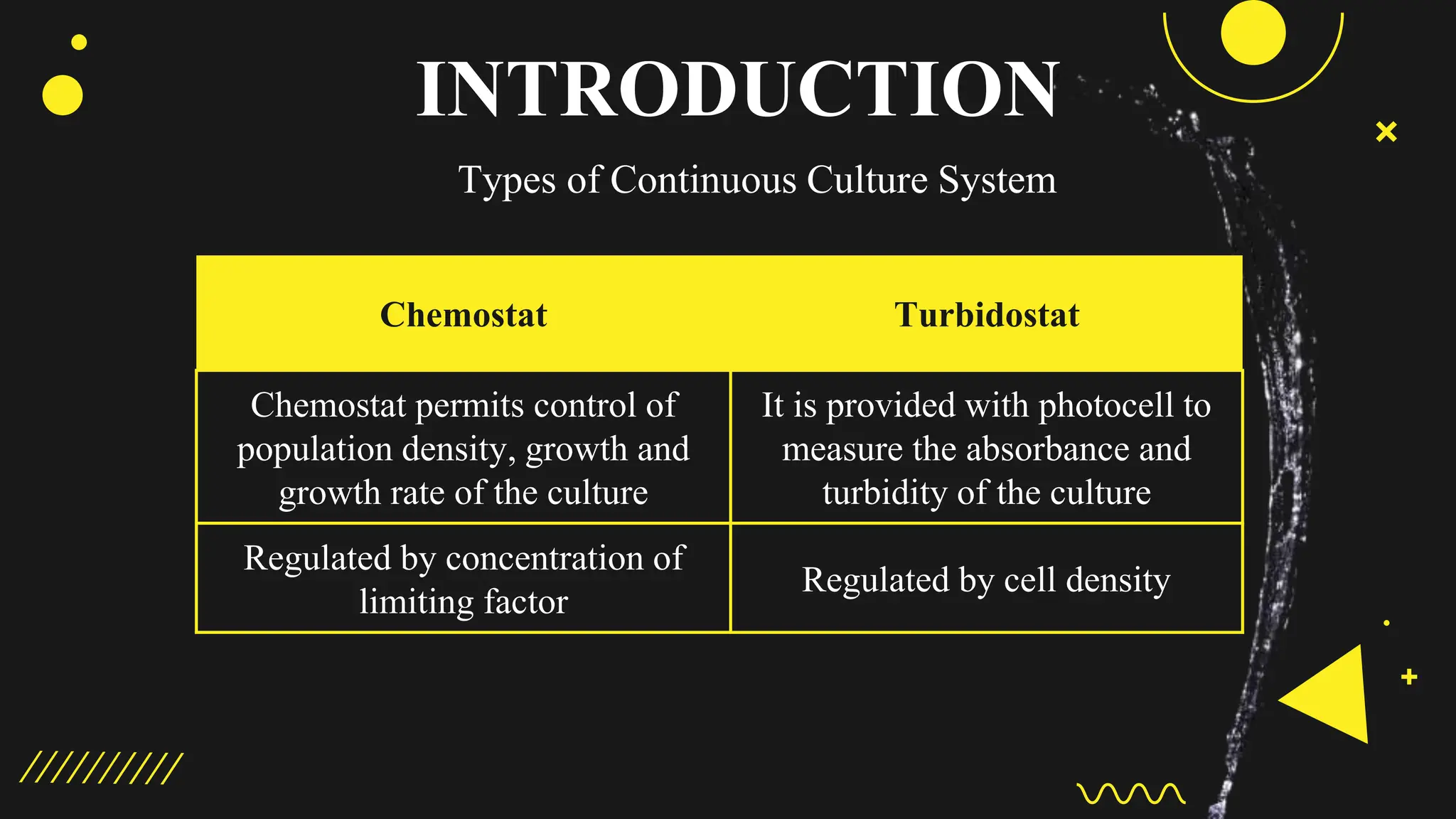 INTRODUCTION

Types of Continuous Culture System

| Chemostat | Turbidostat |
|---|---|
| Chemostat permits control of population density, growth and growth rate of the culture | It is provided with photocell to measure the absorbance and turbidity of the culture |
| Regulated by concentration of limiting factor | Regulated by cell density |